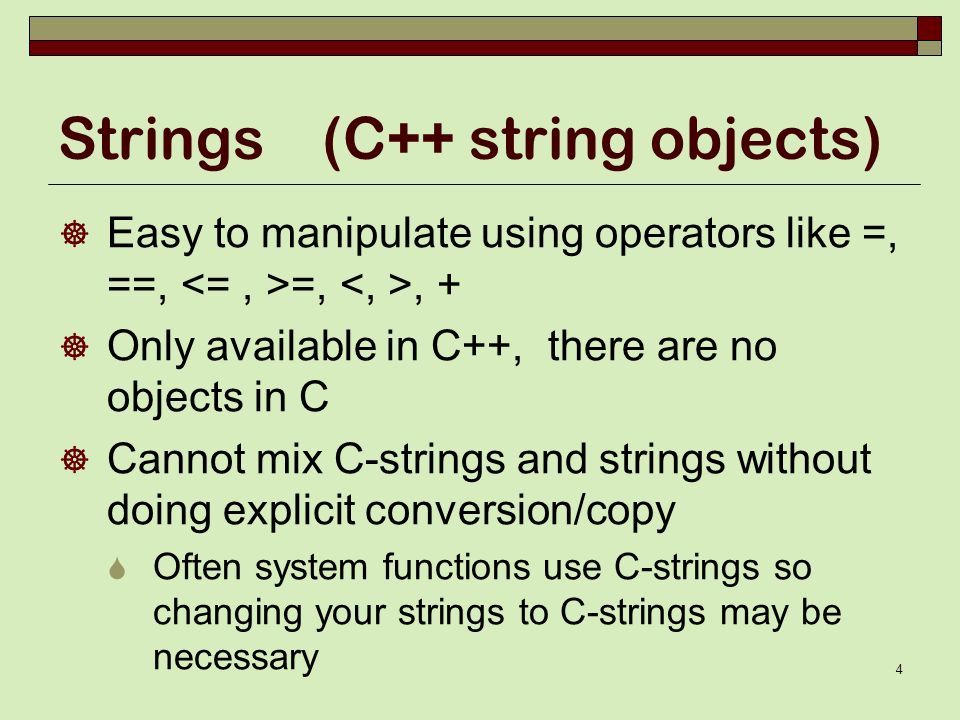 Strings (C++ string objects)

Easy to manipulate using operators like =, ==, <= , >=, <, >, +

Only available in C++, there are no objects in C

Cannot mix C-strings and strings without doing explicit conversion/copy

Often system functions use C-strings so changing your strings to C-strings may be necessary

4